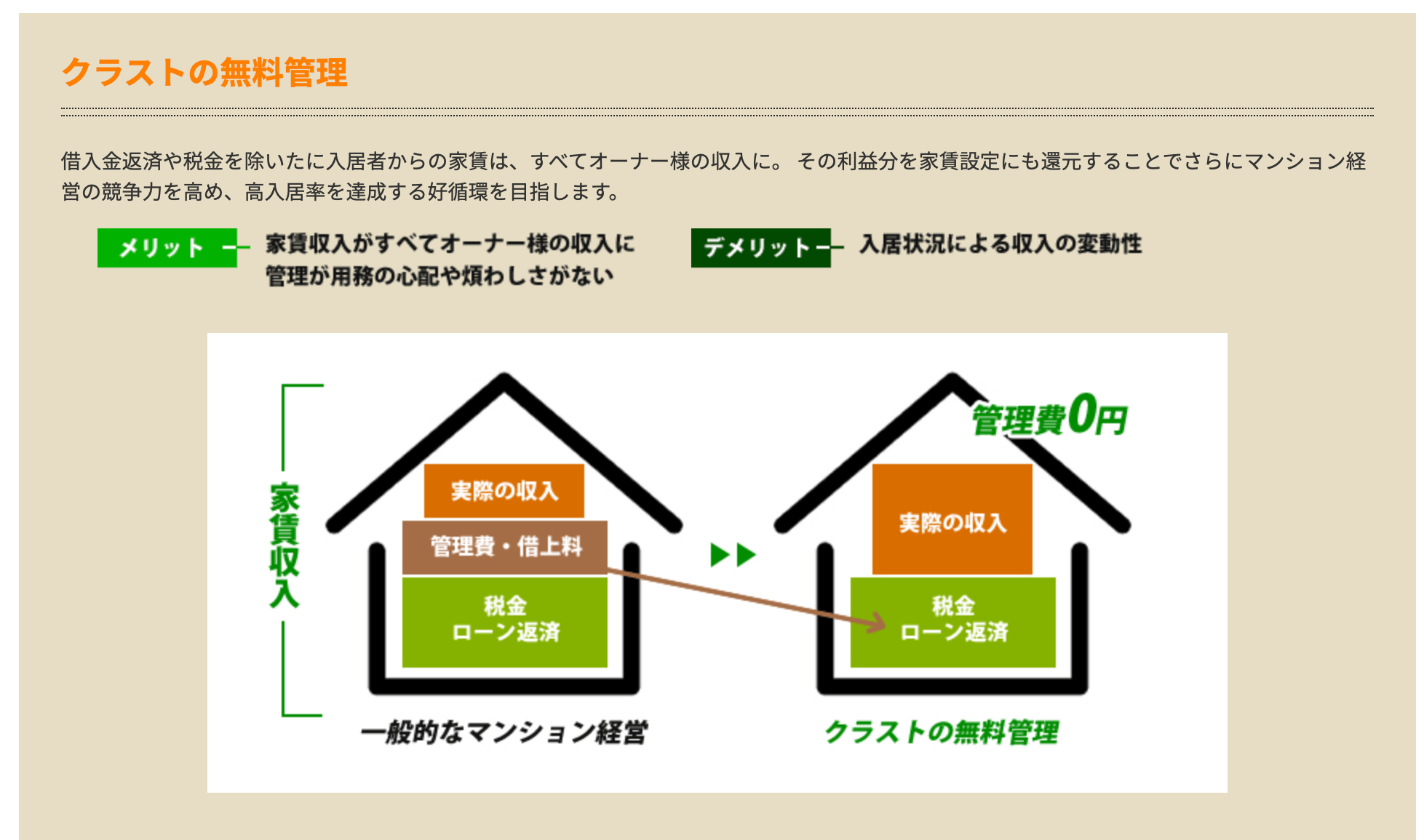 クラストの無料管理

借入金返済や税金を除いたに入居者からの家賃は、すべてオーナー様の収入に。 その利益分を家賃設定にも還元することでさらにマンション経営の競争力を高め、高入居率を達成する好循環を目指します。

メリット　家賃収入がすべてオーナー様の収入に
管理が用務の心配や煩わしさがない

デメリット　入居状況による収入の変動性

家賃収入

実際の収入
管理費・借上料
税金
ローン返済

一般的なマンション経営

管理費0円

実際の収入
税金
ローン返済

クラストの無料管理